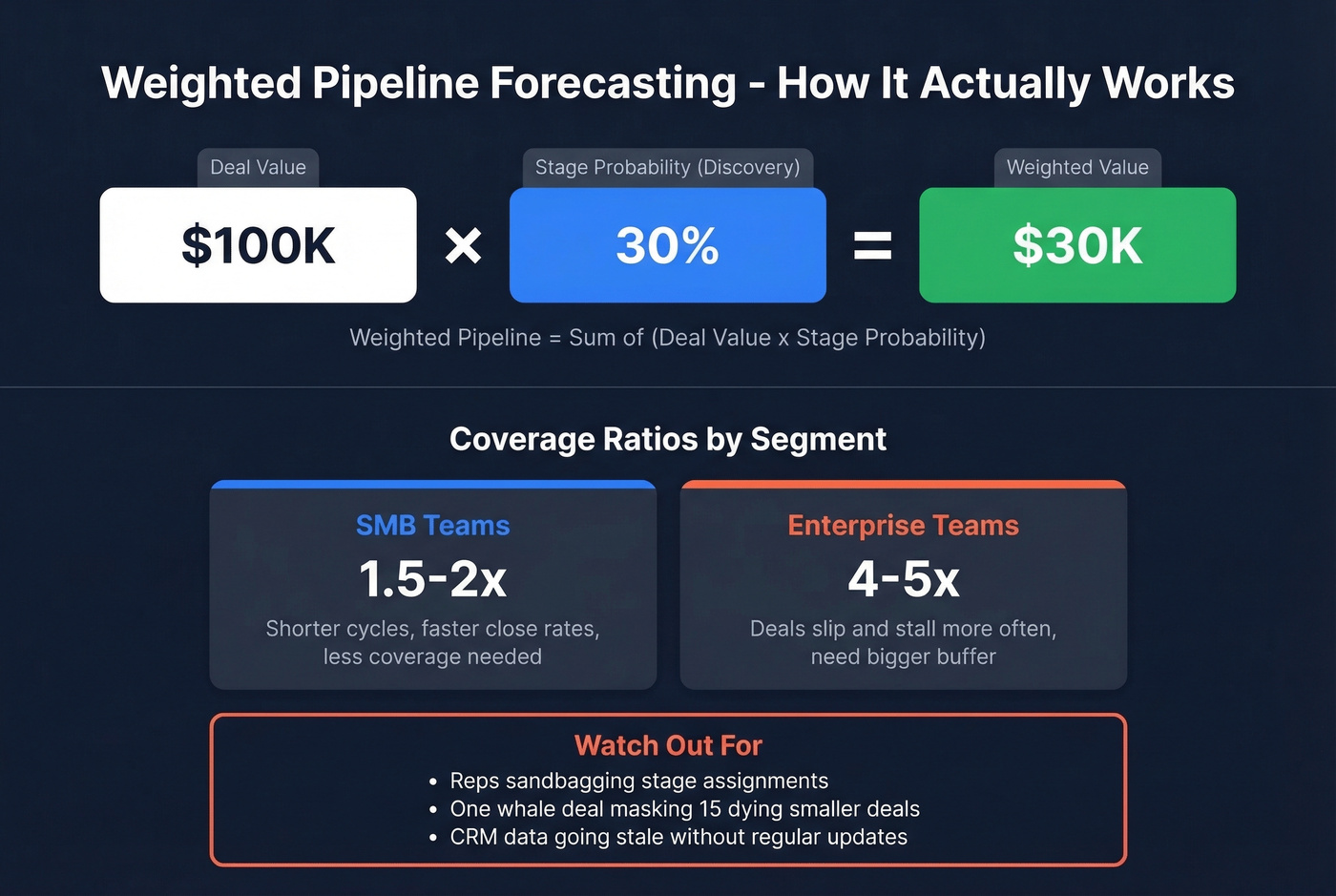 Weighted Pipeline Forecasting - How It Actually Works

Deal Value
$100K

×

Stage Probability (Discovery)
30%

=

Weighted Value
$30K

Weighted Pipeline = Sum of (Deal Value x Stage Probability)

Coverage Ratios by Segment

SMB Teams
1.5-2x
Shorter cycles, faster close rates, less coverage needed

Enterprise Teams
4-5x
Deals slip and stall more often, need bigger buffer

Watch Out For
• Reps sandbagging stage assignments
• One whale deal masking 15 dying smaller deals
• CRM data going stale without regular updates